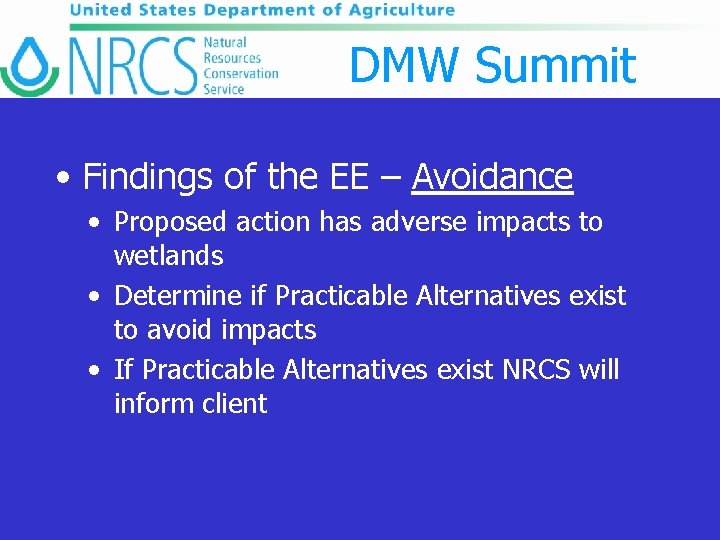 United States Department of Agriculture

NRCS Natural Resources Conservation Service

DMW Summit

• Findings of the EE – Avoidance
  • Proposed action has adverse impacts to wetlands
  • Determine if Practicable Alternatives exist to avoid impacts
  • If Practicable Alternatives exist NRCS will inform client